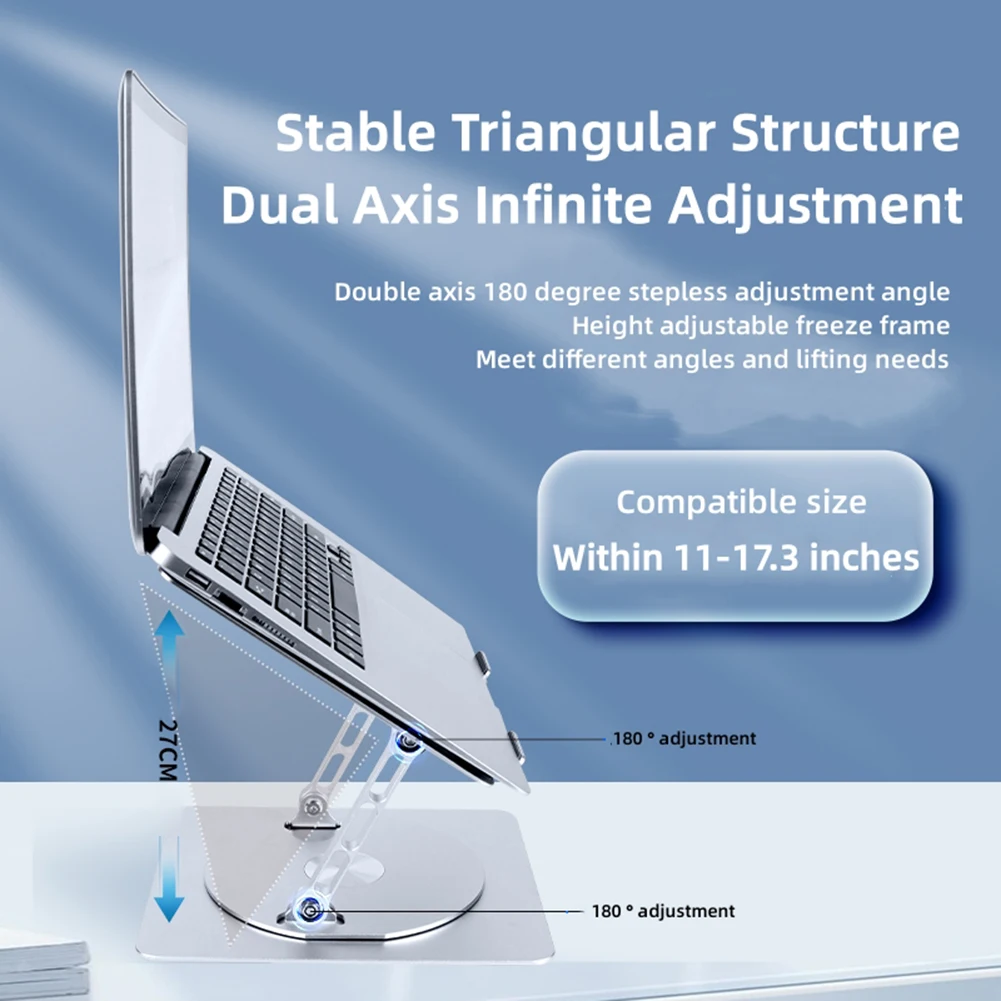 Stable Triangular Structure
Dual Axis Infinite Adjustment

Double axis 180 degree stepless adjustment angle
Height adjustable freeze frame
Meet different angles and lifting needs

Compatible size
Within 11-17.3 inches

27CM

180 ° adjustment

180 ° adjustment